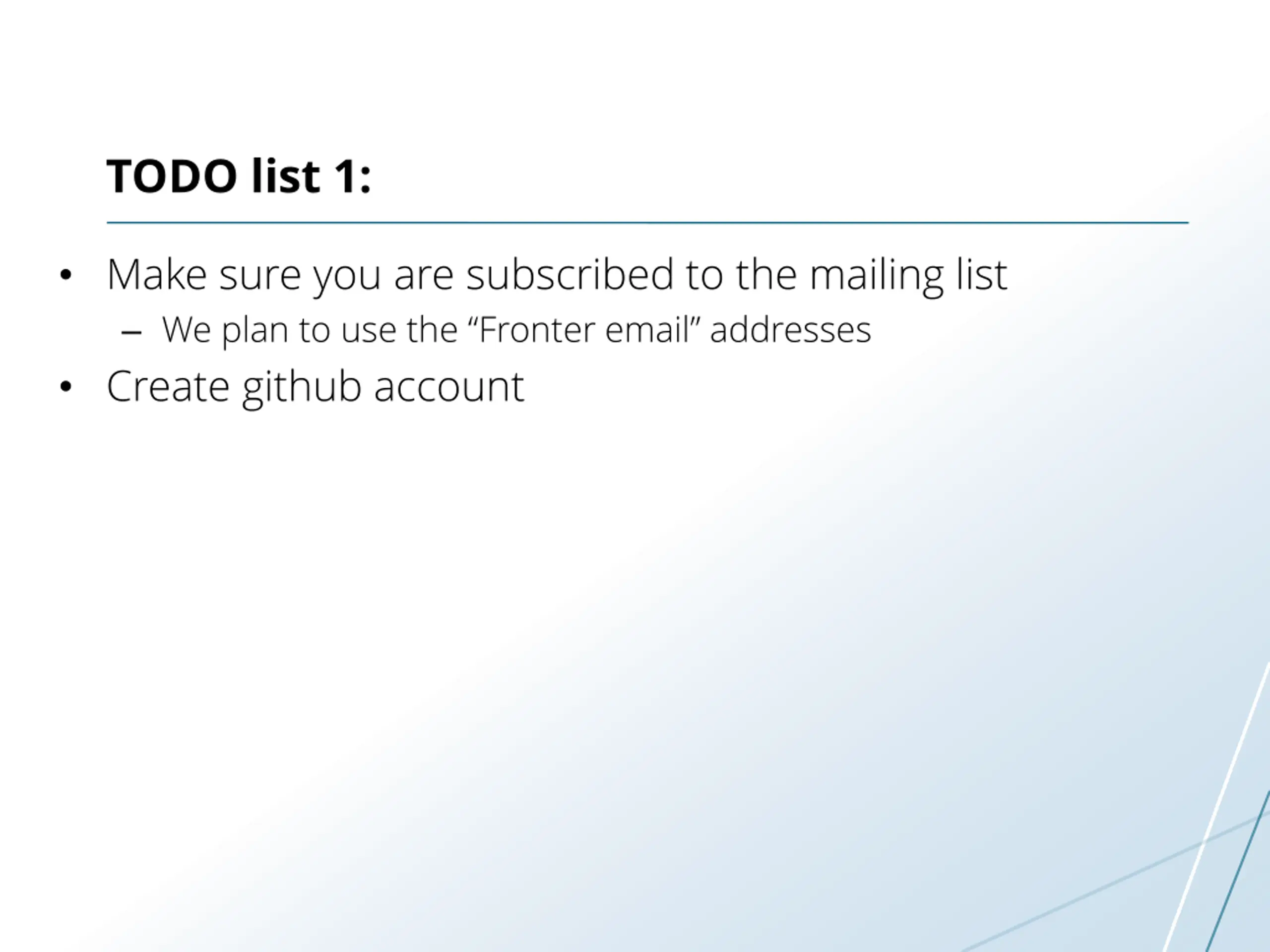 TODO list 1:

• Make sure you are subscribed to the mailing list
  – We plan to use the “Fronter email” addresses
• Create github account